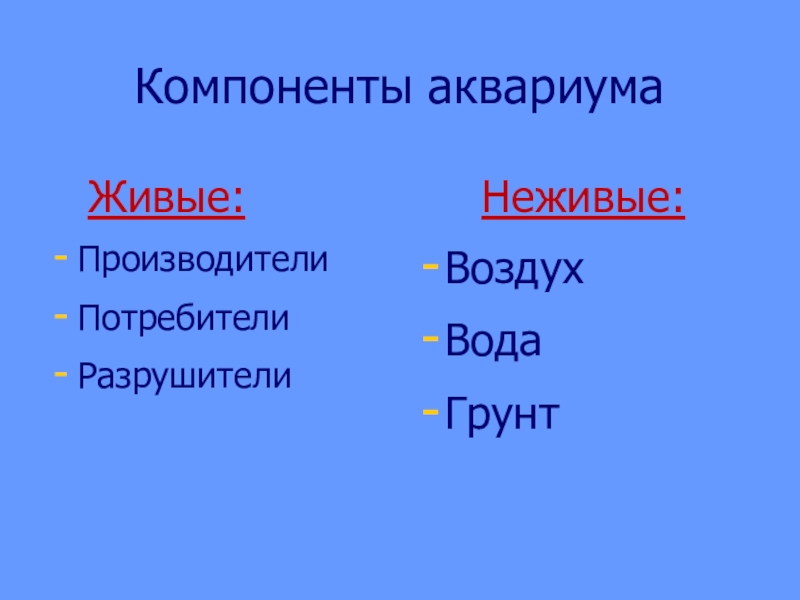 Компоненты аквариума

Живые:

- Производители
- Потребители
- Разрушители

Неживые:

- Воздух
- Вода
- Грунт